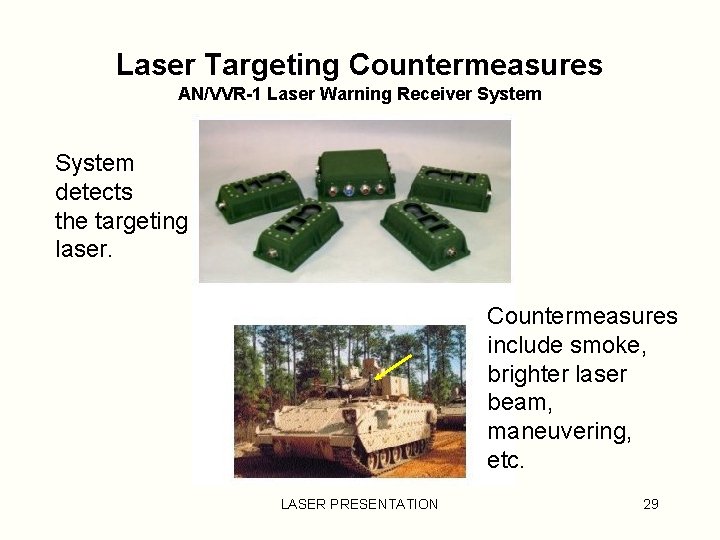 Laser Targeting Countermeasures
AN/VVR-1 Laser Warning Receiver System

System detects the targeting laser.

Countermeasures include smoke, brighter laser beam, maneuvering, etc.

LASER PRESENTATION

29